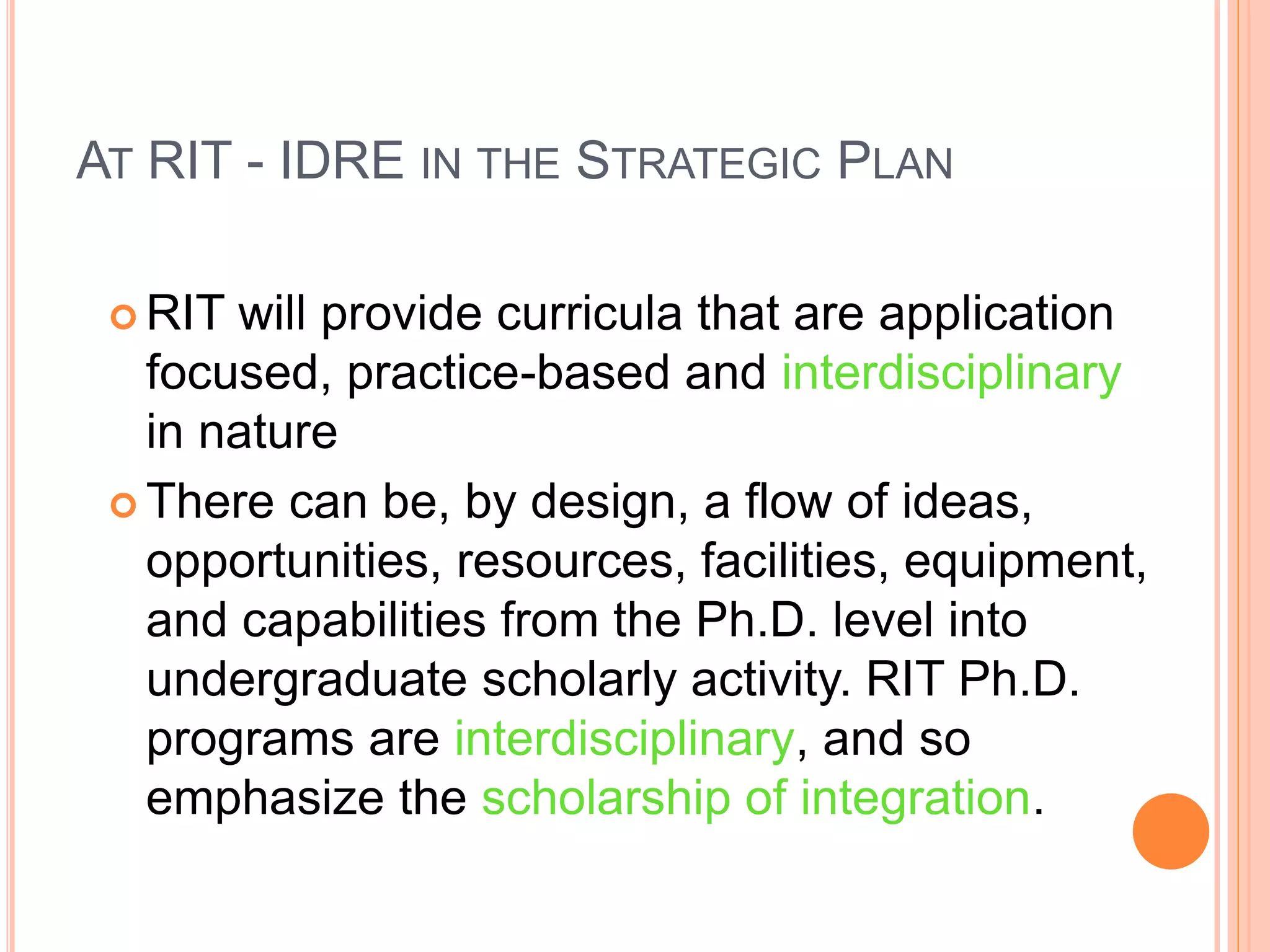 AT RIT - IDRE IN THE STRATEGIC PLAN

RIT will provide curricula that are application focused, practice-based and interdisciplinary in nature

There can be, by design, a flow of ideas, opportunities, resources, facilities, equipment, and capabilities from the Ph.D. level into undergraduate scholarly activity. RIT Ph.D. programs are interdisciplinary, and so emphasize the scholarship of integration.